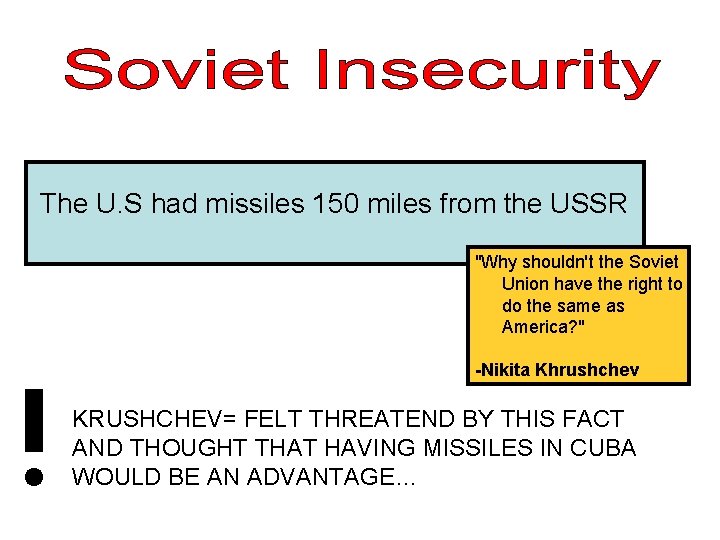 Soviet Insecurity

The U.S had missiles 150 miles from the USSR

"Why shouldn't the Soviet Union have the right to do the same as America?"

-Nikita Khrushchev

!

KRUSHCHEV= FELT THREATEND BY THIS FACT AND THOUGHT THAT HAVING MISSILES IN CUBA WOULD BE AN ADVANTAGE...